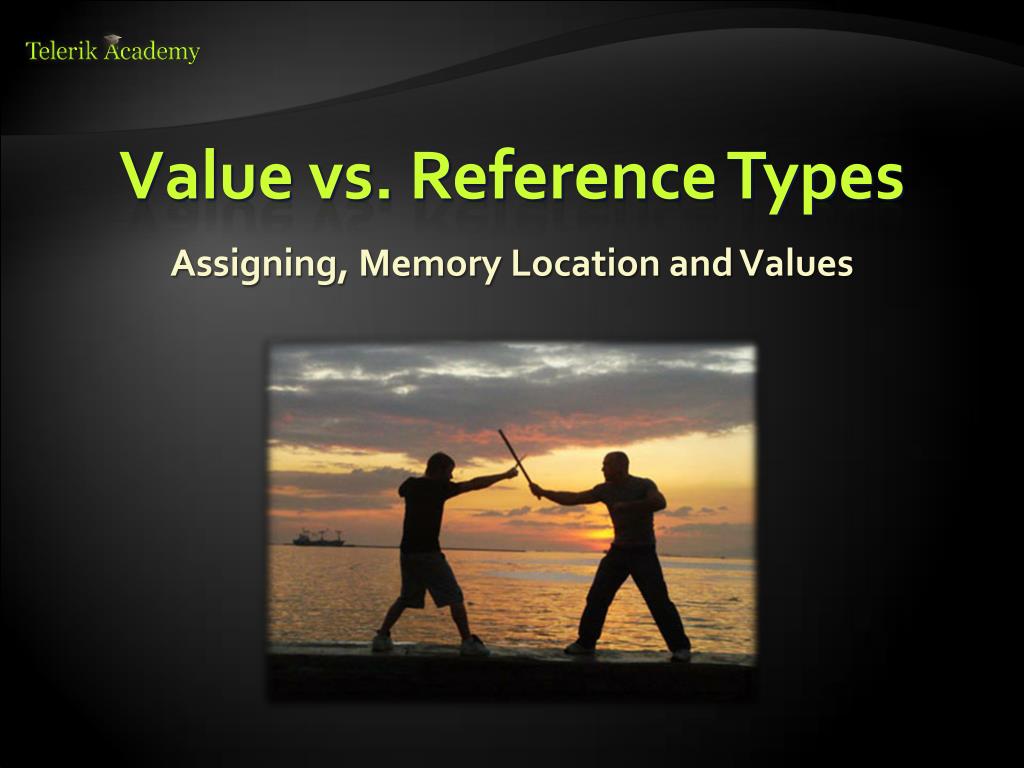 Telerik Academy

Value vs. Reference Types

Assigning, Memory Location and Values